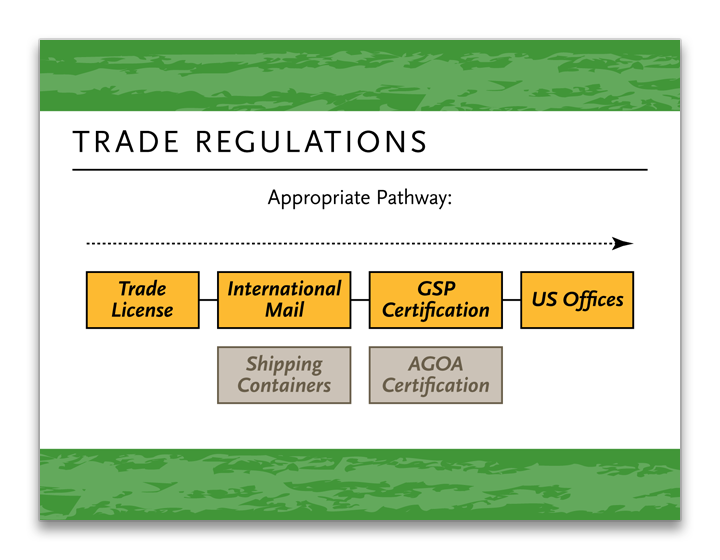 TRADE REGULATIONS

Appropriate Pathway:

Trade License

International Mail

GSP Certification

US Offices

Shipping Containers

AGOA Certification